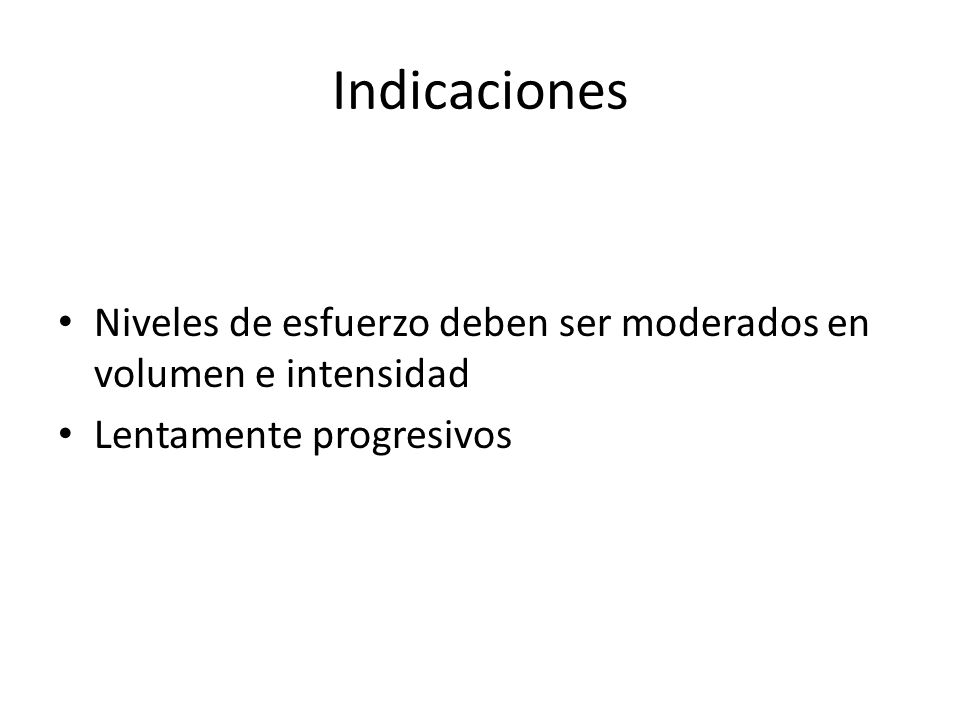 Indicaciones

• Niveles de esfuerzo deben ser moderados en volumen e intensidad
• Lentamente progresivos